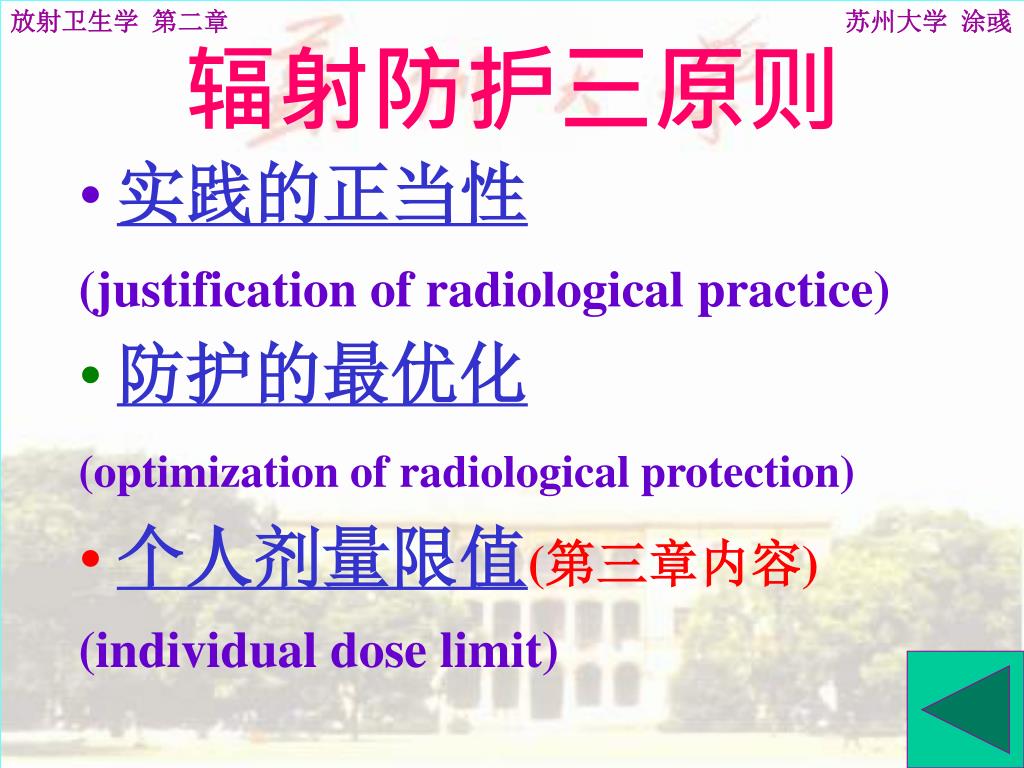 放射卫生学 第二章

苏州大学 涂彧

辐射防护三原则

• 实践的正当性

(justification of radiological practice)

• 防护的最优化

(optimization of radiological protection)

• 个人剂量限值(第三章内容)

(individual dose limit)